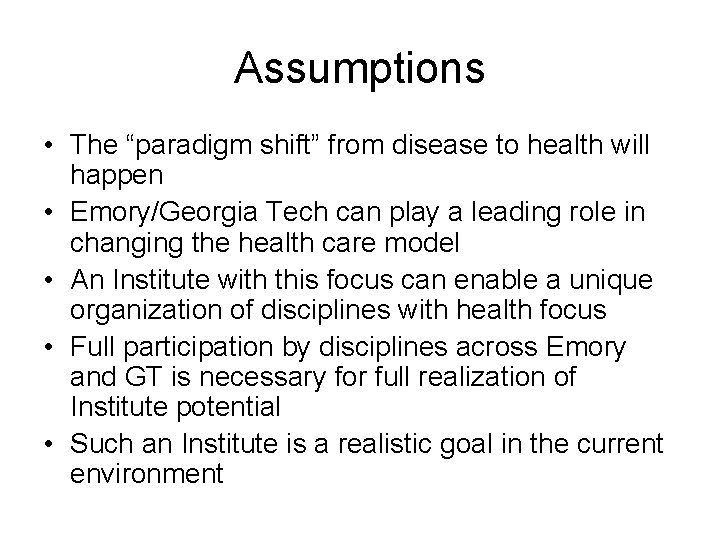 Assumptions

• The “paradigm shift” from disease to health will happen
• Emory/Georgia Tech can play a leading role in changing the health care model
• An Institute with this focus can enable a unique organization of disciplines with health focus
• Full participation by disciplines across Emory and GT is necessary for full realization of Institute potential
• Such an Institute is a realistic goal in the current environment